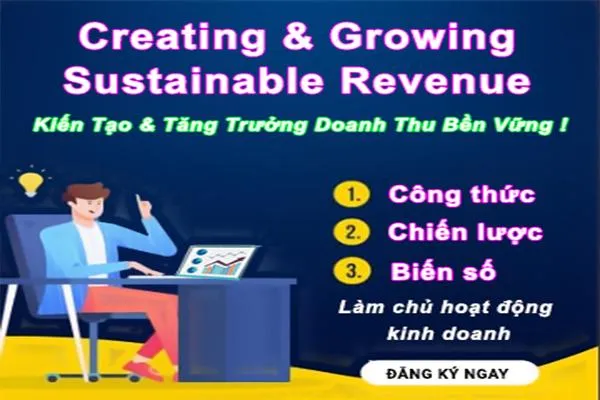 Creating & Growing Sustainable Revenue

Kiến Tạo & Tăng Trưởng Doanh Thu Bền Vững !

1. Công thức
2. Chiến lược
3. Biến số

Làm chủ hoạt động kinh doanh

ĐĂNG KÝ NGAY